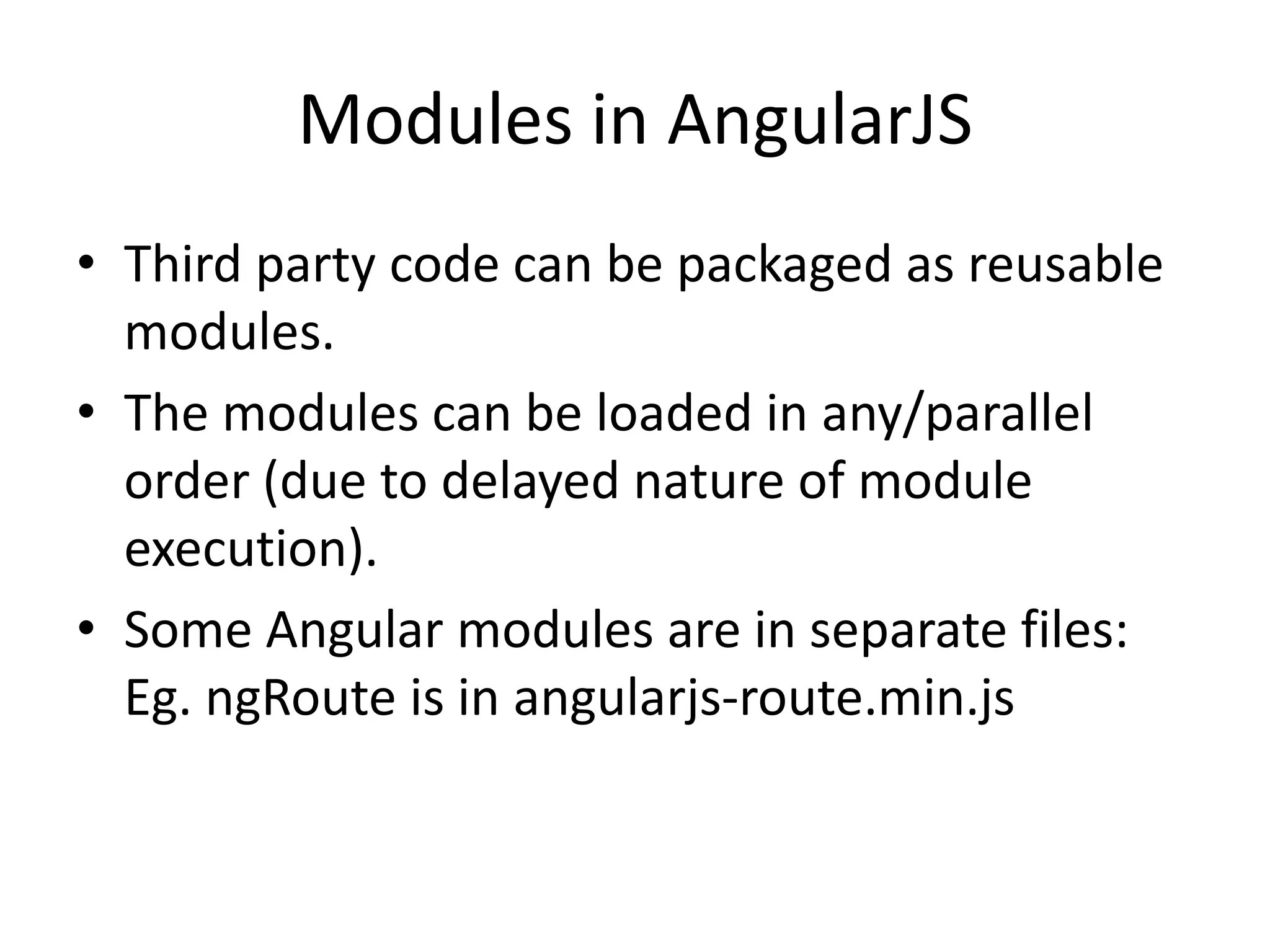 Modules in AngularJS

• Third party code can be packaged as reusable modules.
• The modules can be loaded in any/parallel order (due to delayed nature of module execution).
• Some Angular modules are in separate files: Eg. ngRoute is in angularjs-route.min.js